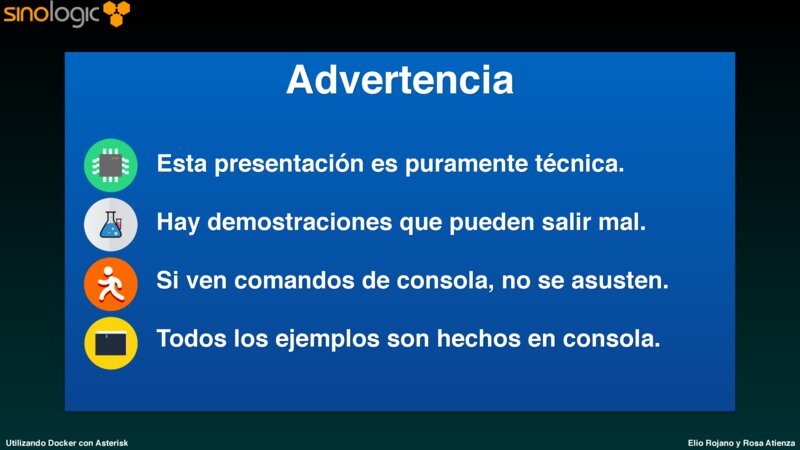 sinologic

Advertencia

Esta presentación es puramente técnica.

Hay demostraciones que pueden salir mal.

Si ven comandos de consola, no se asusten.

Todos los ejemplos son hechos en consola.

Utilizando Docker con Asterisk

Elio Rojano y Rosa Atienza